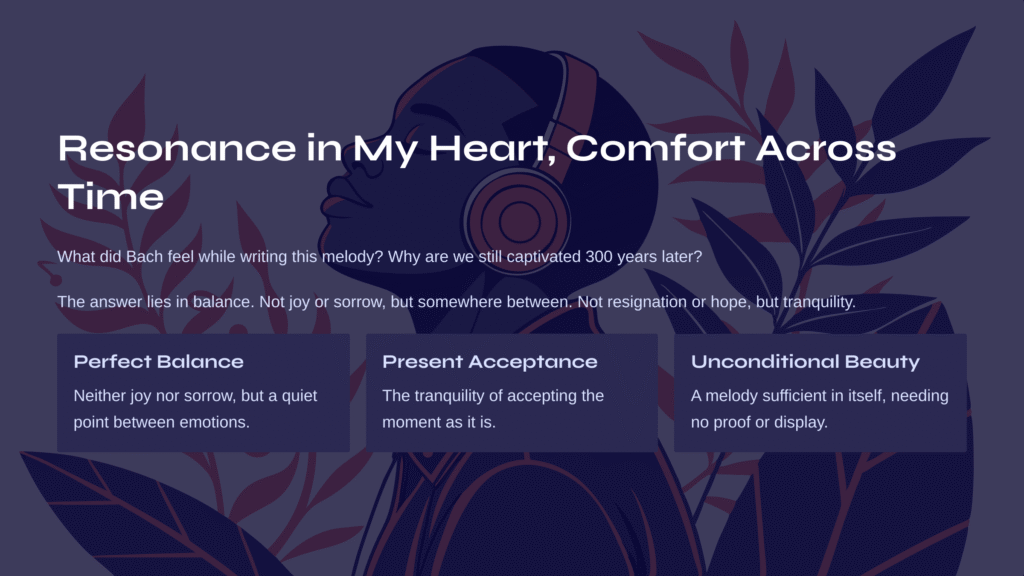 Resonance in My Heart, Comfort Across Time

What did Bach feel while writing this melody? Why are we still captivated 300 years later?

The answer lies in balance. Not joy or sorrow, but somewhere between. Not resignation or hope, but tranquility.

Perfect Balance

Neither joy nor sorrow, but a quiet point between emotions.

Present Acceptance

The tranquility of accepting the moment as it is.

Unconditional Beauty

A melody sufficient in itself, needing no proof or display.